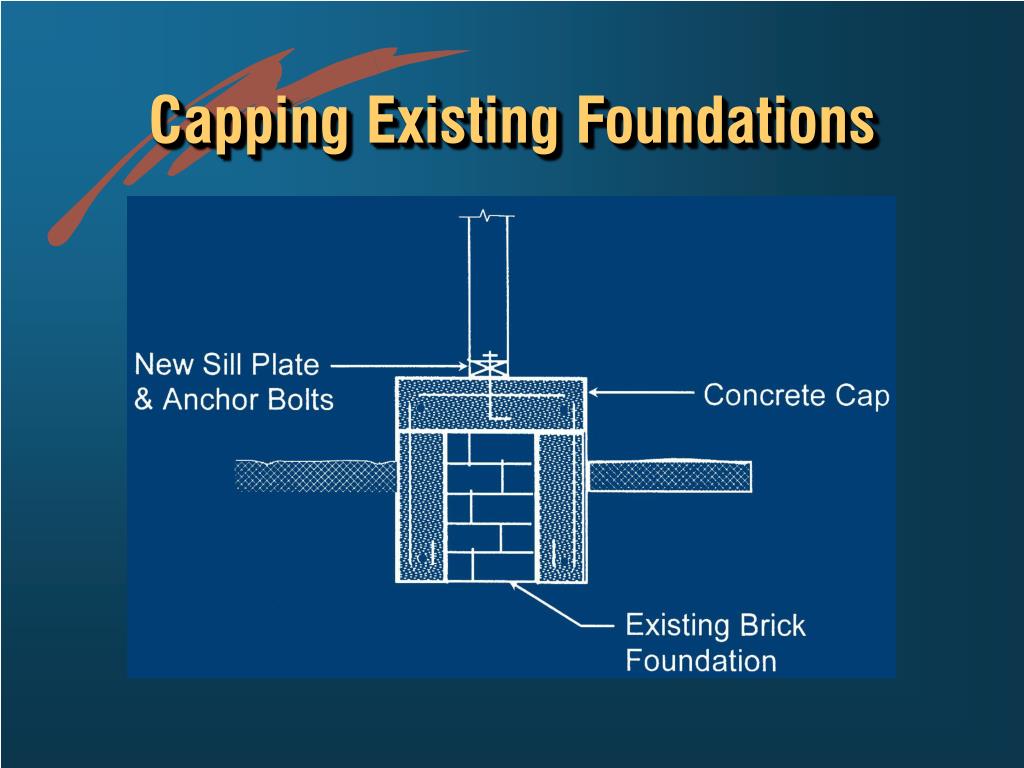 Capping Existing Foundations

New Sill Plate
& Anchor Bolts

Concrete Cap

Existing Brick
Foundation